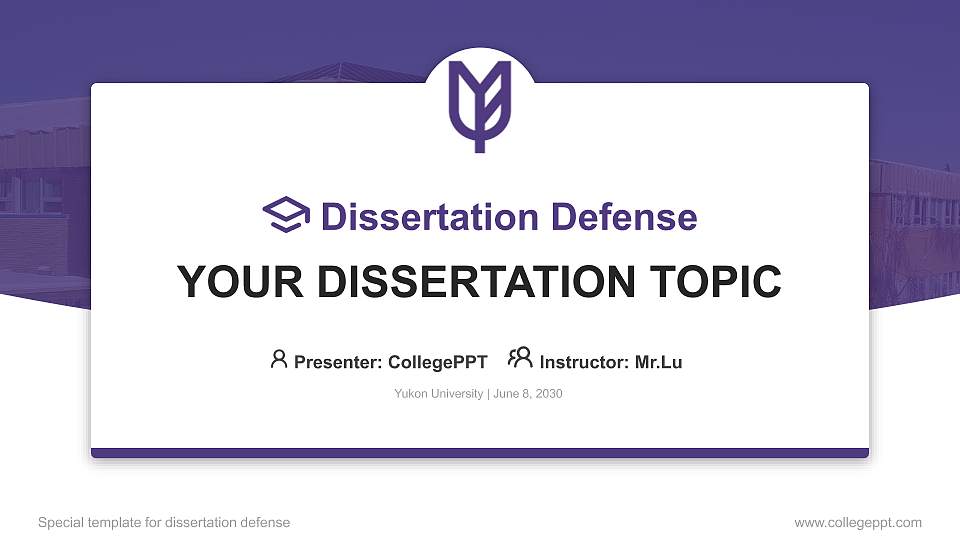 Dissertation Defense

YOUR DISSERTATION TOPIC

Presenter: CollegePPT Instructor: Mr.Lu

Yukon University | June 8, 2030

Special template for dissertation defense

www.collegeppt.com